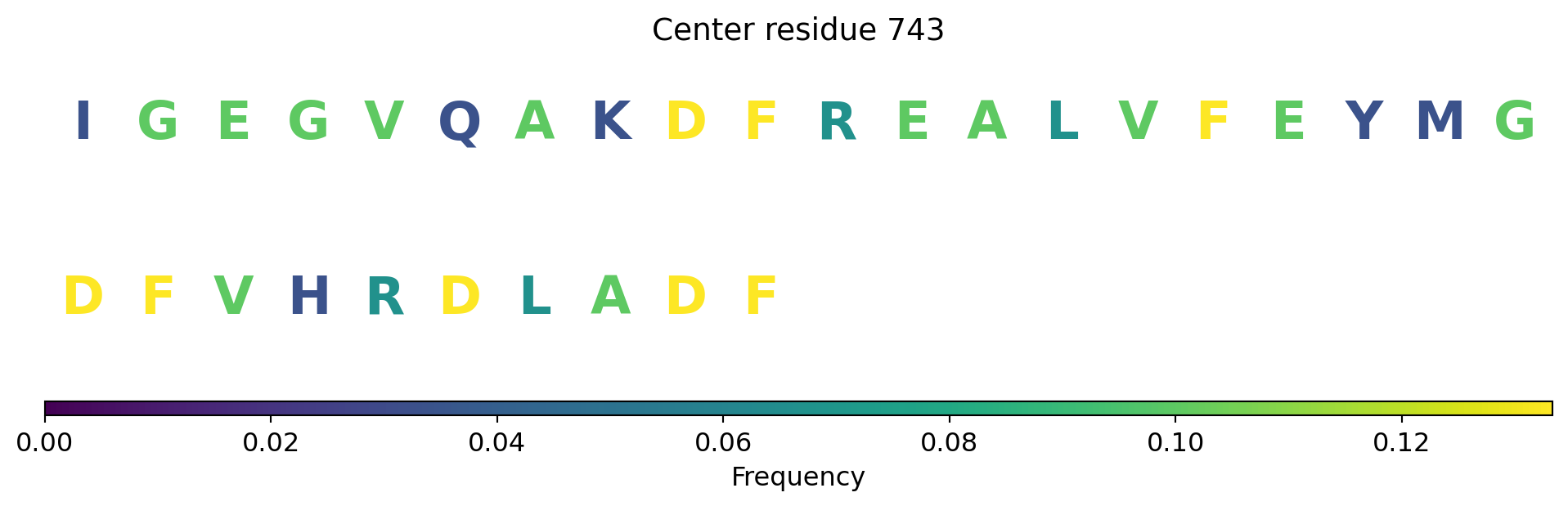 Center residue 743

I G E G V Q A K D F R E A L V F E Y M G

D F V H R D L A D F

0.00 0.02 0.04 0.06 0.08 0.10 0.12

Frequency